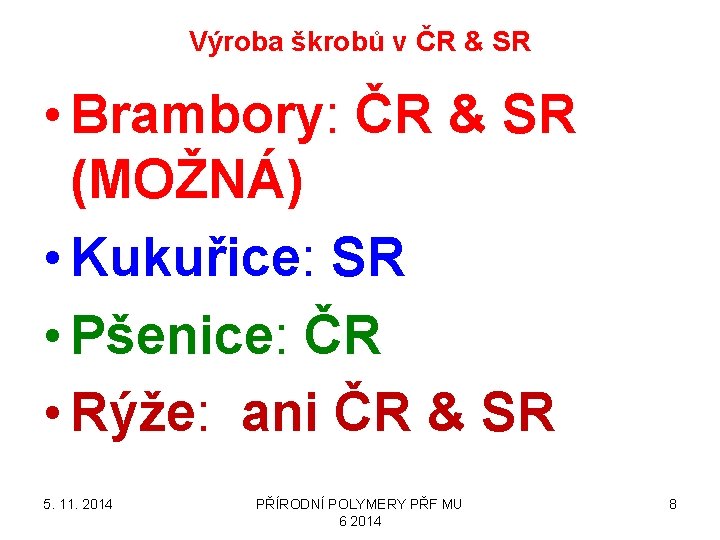 Výroba škrobů v ČR & SR

• Brambory: ČR & SR (MOŽNÁ)
• Kukuřice: SR
• Pšenice: ČR
• Rýže: ani ČR & SR

5. 11. 2014

PŘÍRODNÍ POLYMERY PŘF MU 6 2014

8